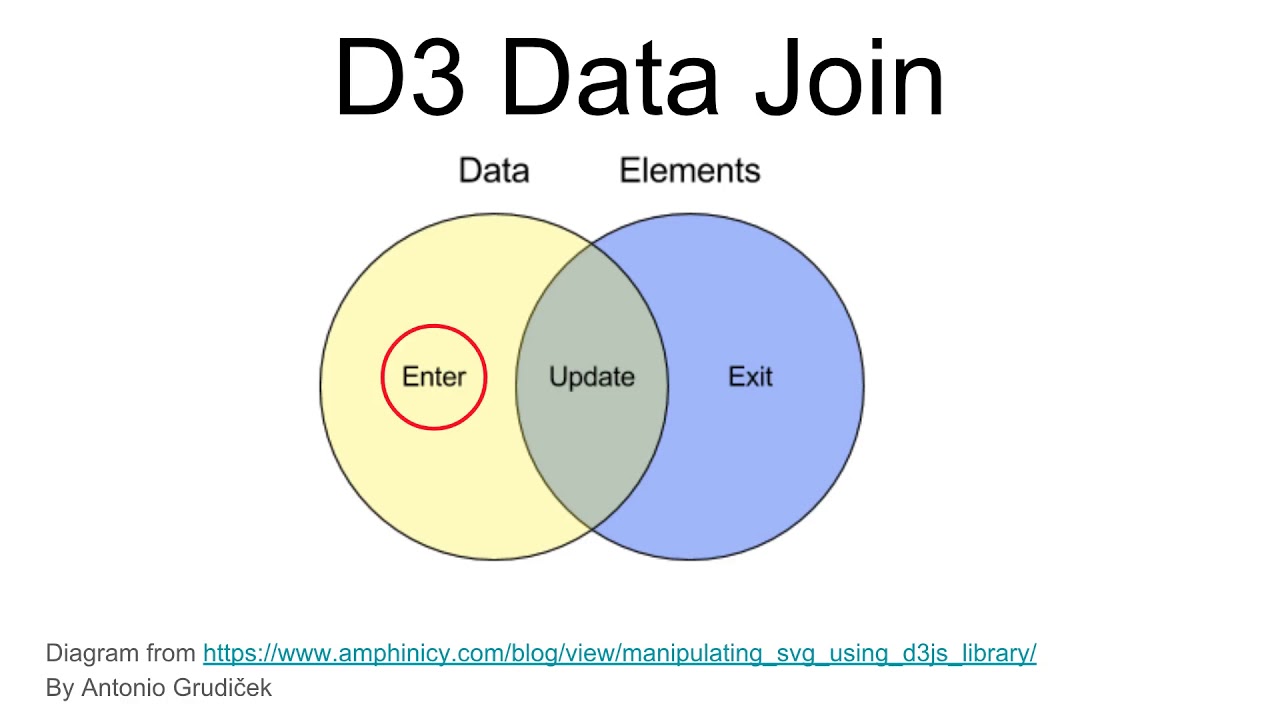 D3 Data Join

Data
Elements

Enter
Update
Exit

Diagram from https://www.amphinicy.com/blog/view/manipulating_svg_using_d3js_library/
By Antonio Grudiček